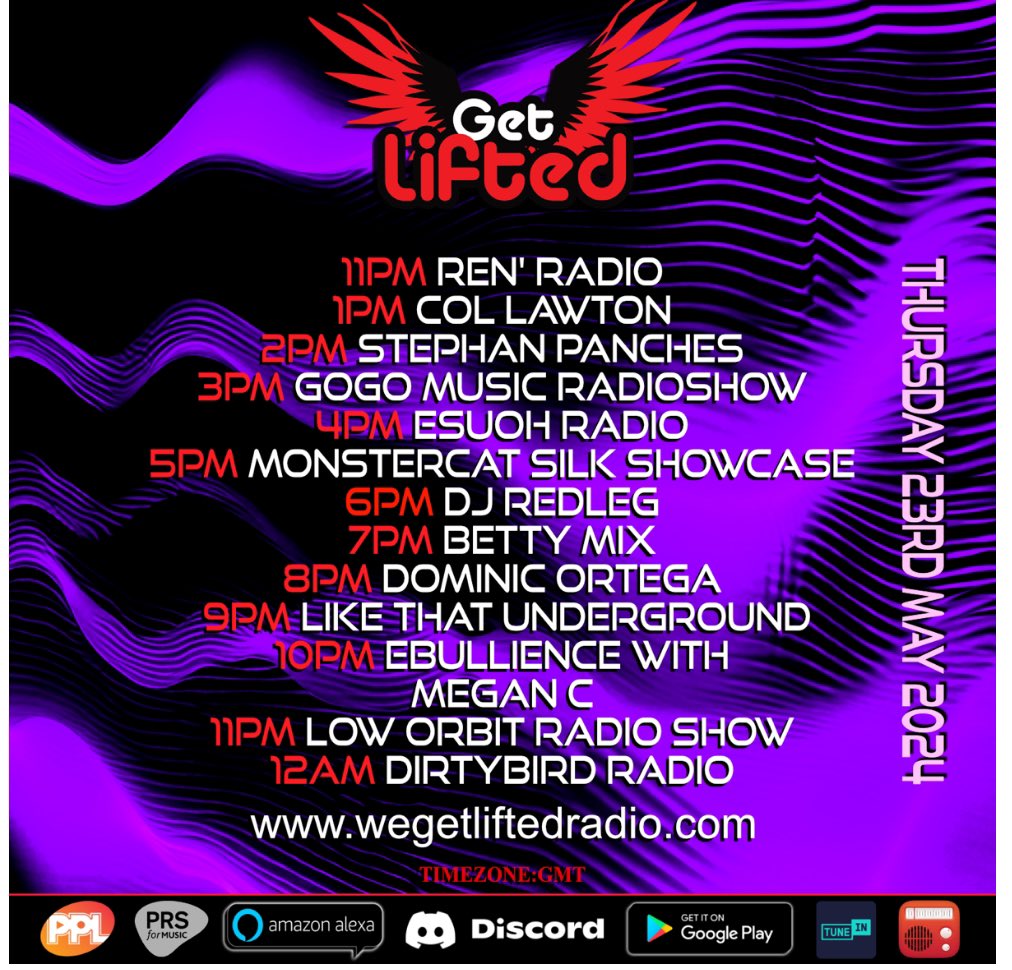 Get Lifted

11PM REN' RADIO
1PM COL LAWTON
2PM STEPHAN PANCHES
3PM GOGO MUSIC RADIOSHOW
4PM ESUOH RADIO
5PM MONSTERCAT SILK SHOWCASE
6PM DJ REDLEG
7PM BETTY MIX
8PM DOMINIC ORTEGA
9PM LIKE THAT UNDERGROUND
10PM EBULLIENCE WITH MEGAN C
11PM LOW ORBIT RADIO SHOW
12AM DIRTYBIRD RADIO

THURSDAY 23RD MAY 2024

www.wegetliftedradio.com

TIMEZONE:GMT

PPL
PRS for MUSIC
amazon alexa
Discord
GET IT ON Google Play
TUNE IN